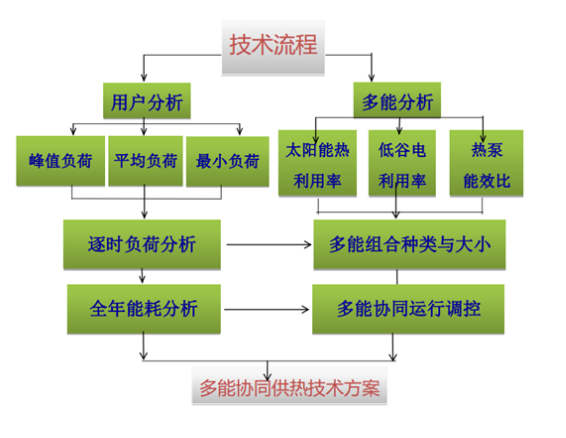 技术流程

用户分析

多能分析

峰值负荷

平均负荷

最小负荷

太阳能热利用率

低谷电利用率

热泵能效比

逐时负荷分析

多能组合种类与大小

全年能耗分析

多能协同运行调控

多能协同供热技术方案